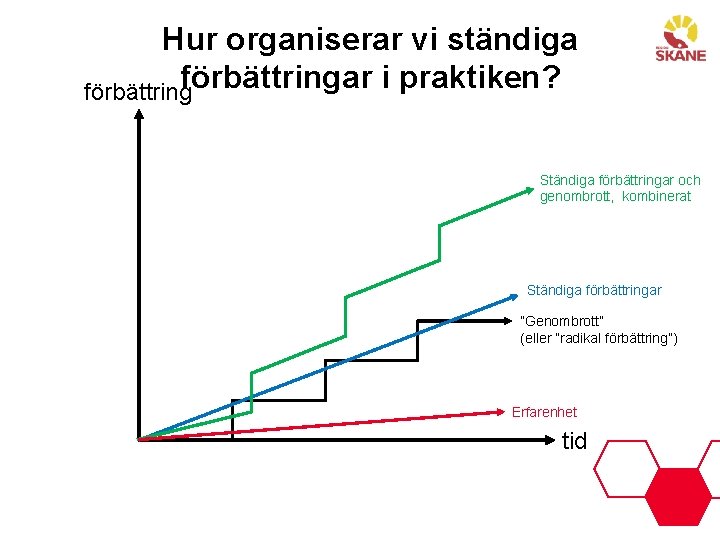 Hur organiserar vi ständiga förbättringar i praktiken?

REGION SKÅNE

förbättring

Ständiga förbättringar och genombrott, kombinerat

Ständiga förbättringar

"Genombrott"
(eller "radikal förbättring")

Erfarenhet

tid